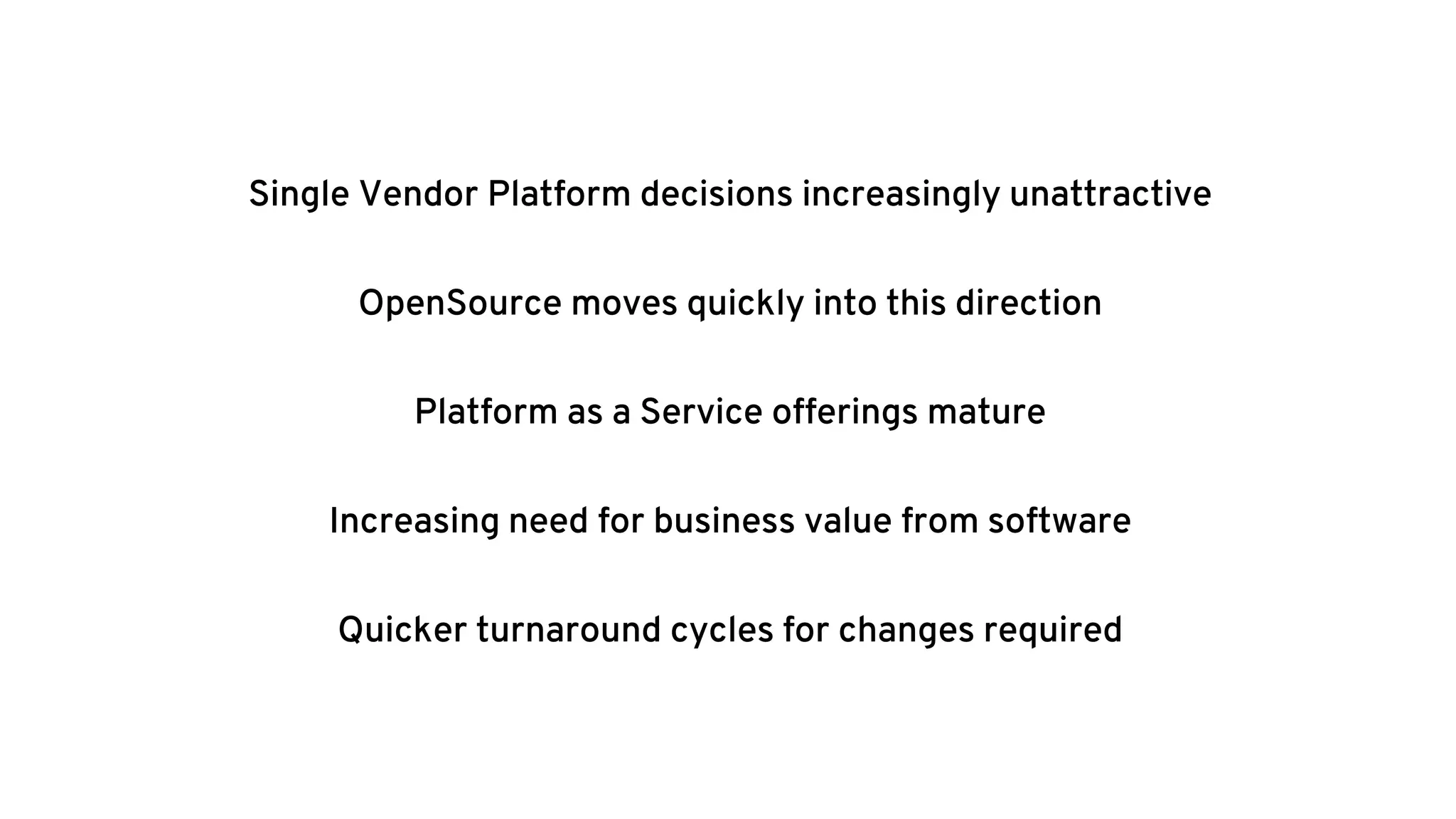 Single Vendor Platform decisions increasingly unattractive

OpenSource moves quickly into this direction

Platform as a Service offerings mature

Increasing need for business value from software

Quicker turnaround cycles for changes required